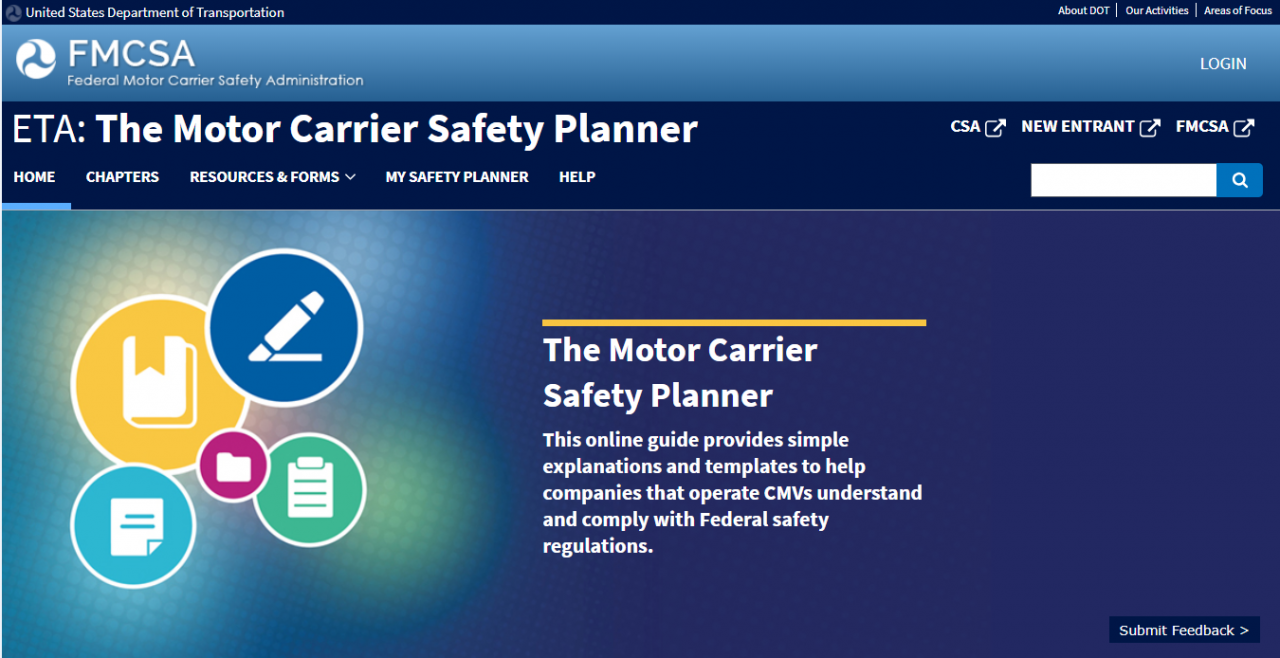 United States Department of Transportation

About DOT | Our Activities | Areas of Focus

FMCSA
Federal Motor Carrier Safety Administration

LOGIN

ETA: The Motor Carrier Safety Planner

CSA NEW ENTRANT FMCSA

HOME CHAPTERS RESOURCES & FORMS MY SAFETY PLANNER HELP

The Motor Carrier Safety Planner

This online guide provides simple explanations and templates to help companies that operate CMVs understand and comply with Federal safety regulations.

Submit Feedback >